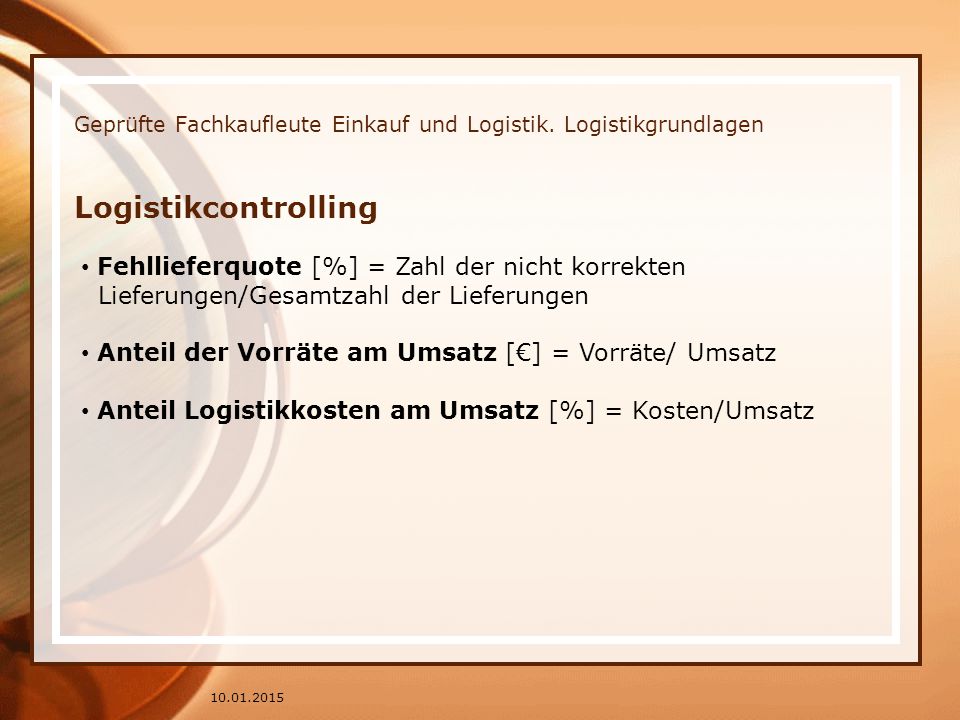 Geprüfte Fachkaufleute Einkauf und Logistik. Logistikgrundlagen

Logistikcontrolling

• Fehllieferquote [%] = Zahl der nicht korrekten Lieferungen/Gesamtzahl der Lieferungen

• Anteil der Vorräte am Umsatz [€] = Vorräte/ Umsatz

• Anteil Logistikkosten am Umsatz [%] = Kosten/Umsatz

10.01.2015